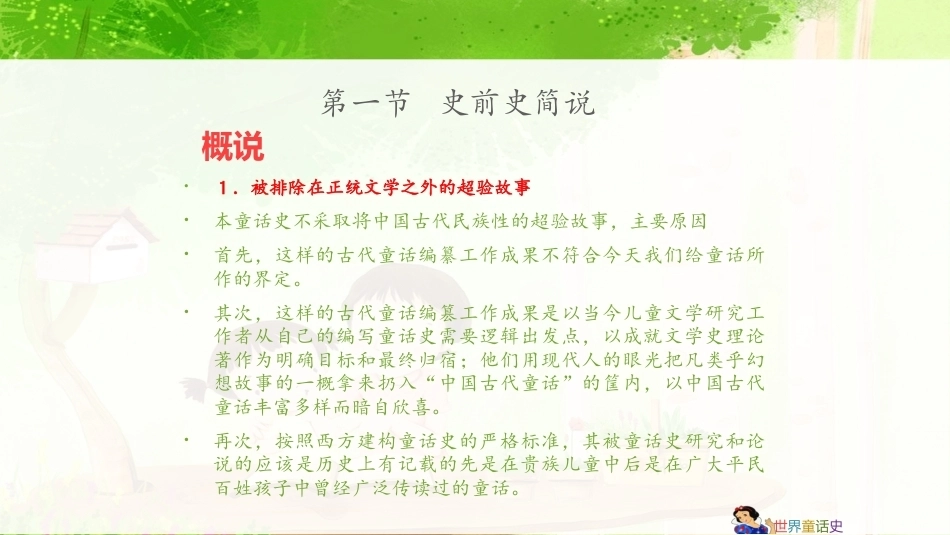 第一节　史前史简说

概说

• 1．被排除在正统文学之外的超验故事

• 本童话史不采取将中国古代民族性的超验故事，主要原因

• 首先，这样的古代童话编纂工作成果不符合今天我们给童话所作的界定。

• 其次，这样的古代童话编纂工作成果是以当今儿童文学研究工作者从自己的编写童话史需要逻辑出发点，以成就文学史理论著作为明确目标和最终归宿；他们用现代人的眼光把凡类乎幻想故事的一概拿来扔入“中国古代童话”的筐内，以中国古代童话丰富多样而暗自欣喜。

• 再次，按照西方建构童话史的严格标准，其被童话史研究和论说的应该是历史上有记载的先是在贵族儿童中后是在广大平民百姓孩子中曾经广泛传读过的童话。

世界童话史